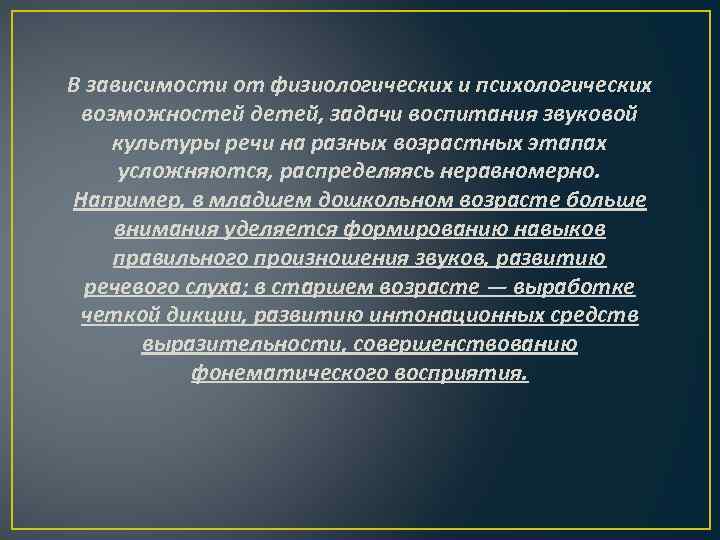 В зависимости от физиологических и психологических возможностей детей, задачи воспитания звуковой культуры речи на разных возрастных этапах усложняются, распределяясь неравномерно. Например, в младшем дошкольном возрасте больше внимания уделяется формированию навыков правильного произношения звуков, развитию речевого слуха; в старшем возрасте — выработке четкой дикции, развитию интонационных средств выразительности, совершенствованию фонематического восприятия.